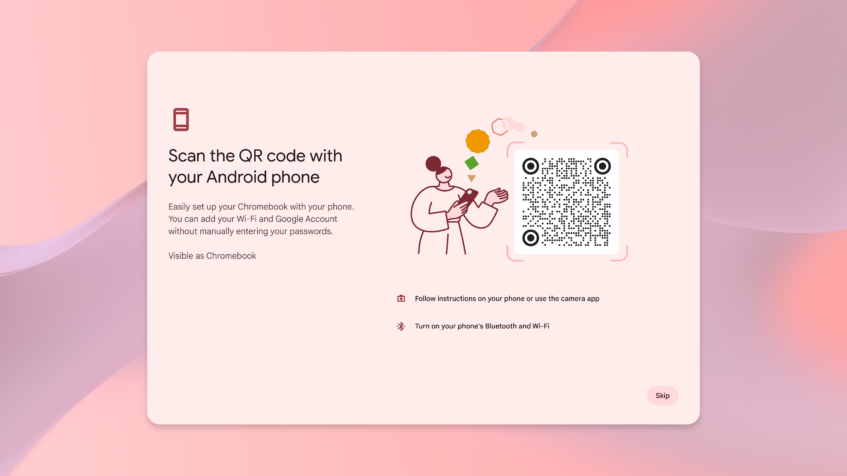 Scan the QR code with your Android phone

Easily set up your Chromebook with your phone. You can add your Wi-Fi and Google Account without manually entering your passwords.

Visible as Chromebook

Follow instructions on your phone or use the camera app

Turn on your phone's Bluetooth and Wi-Fi

Skip